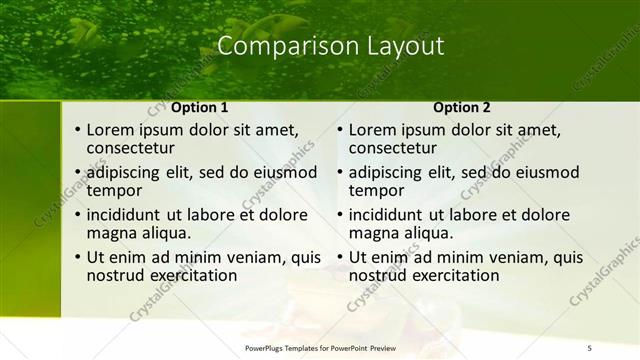 Comparison Layout

Option 1
• Lorem ipsum dolor sit amet, consectetur
• adipiscing elit, sed do eiusmod tempor
• incididunt ut labore et dolore magna aliqua.
• Ut enim ad minim veniam, quis nostrud exercitation

Option 2
• Lorem ipsum dolor sit amet, consectetur
• adipiscing elit, sed do eiusmod tempor
• incididunt ut labore et dolore magna aliqua.
• Ut enim ad minim veniam, quis nostrud exercitation

CrystalGraphics

PowerPlugs Templates for PowerPoint Preview
5